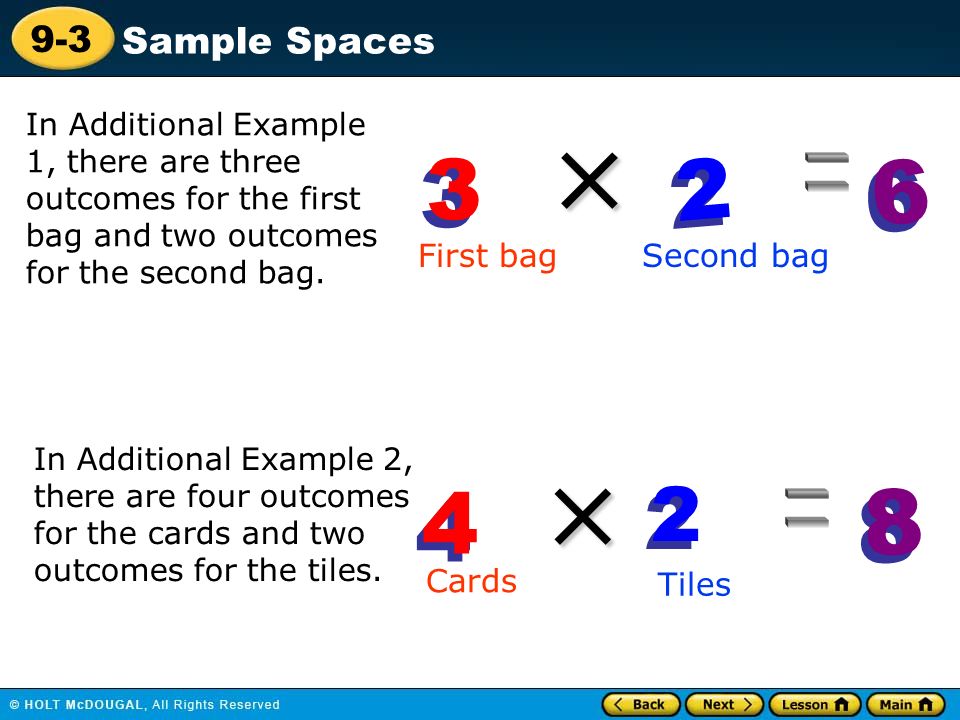 9-3 Sample Spaces

In Additional Example 1, there are three outcomes for the first bag and two outcomes for the second bag.

$3 \times 2 = 6$

First bag Second bag

In Additional Example 2, there are four outcomes for the cards and two outcomes for the tiles.

$4 \times 2 = 8$

Cards Tiles

© HOLT McDOUGAL, All Rights Reserved

Back Next Lesson Main